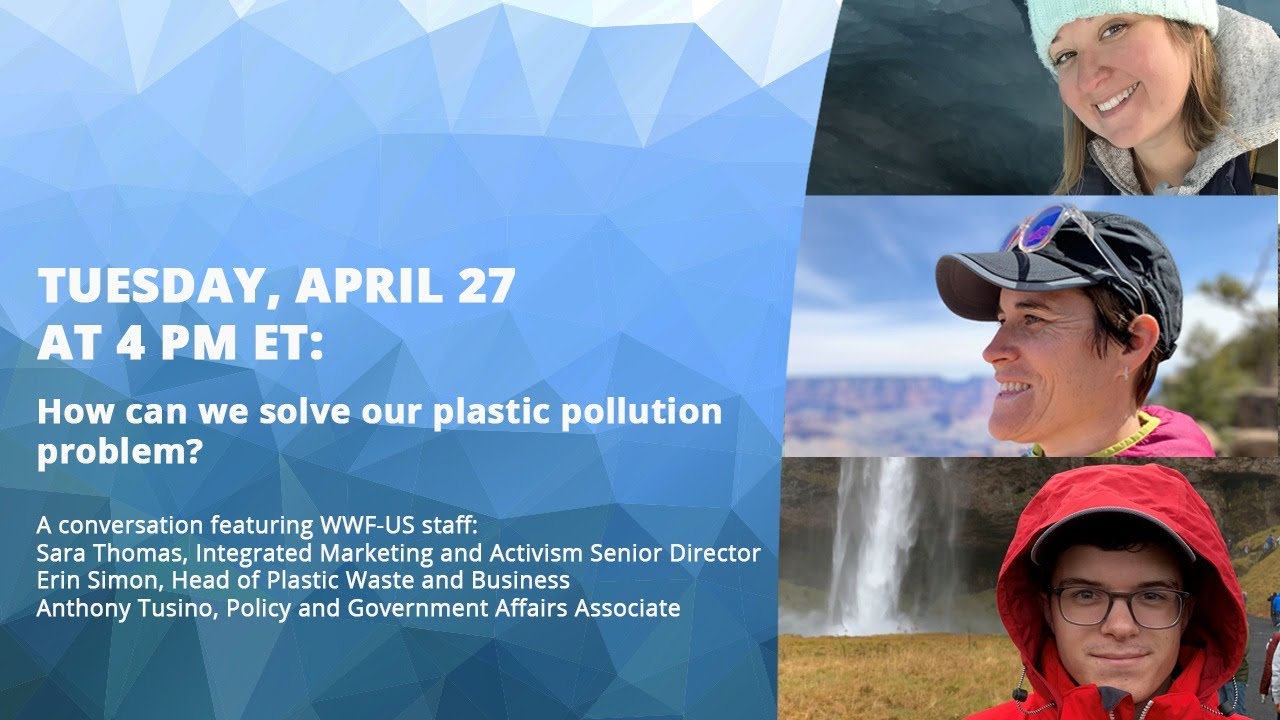 TUESDAY, APRIL 27
AT 4 PM ET:

How can we solve our plastic pollution problem?

A conversation featuring WWF-US staff:
Sara Thomas, Integrated Marketing and Activism Senior Director
Erin Simon, Head of Plastic Waste and Business
Anthony Tusino, Policy and Government Affairs Associate